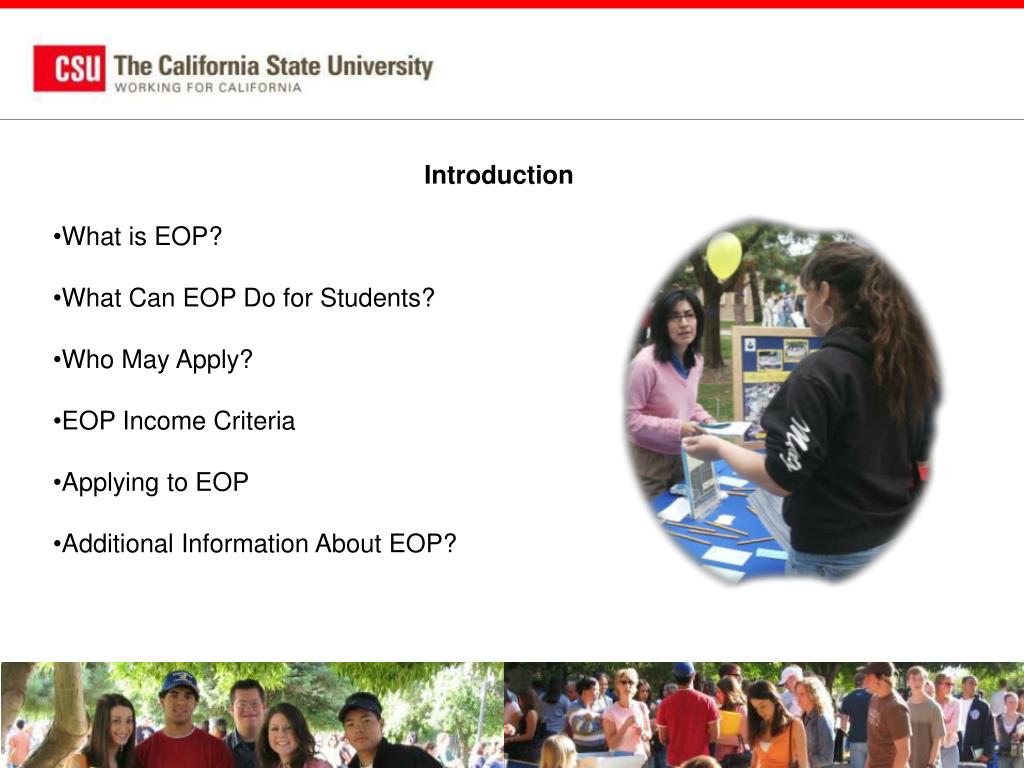 CSU The California State University
WORKING FOR CALIFORNIA

Introduction

•What is EOP?

•What Can EOP Do for Students?

•Who May Apply?

•EOP Income Criteria

•Applying to EOP

•Additional Information About EOP?